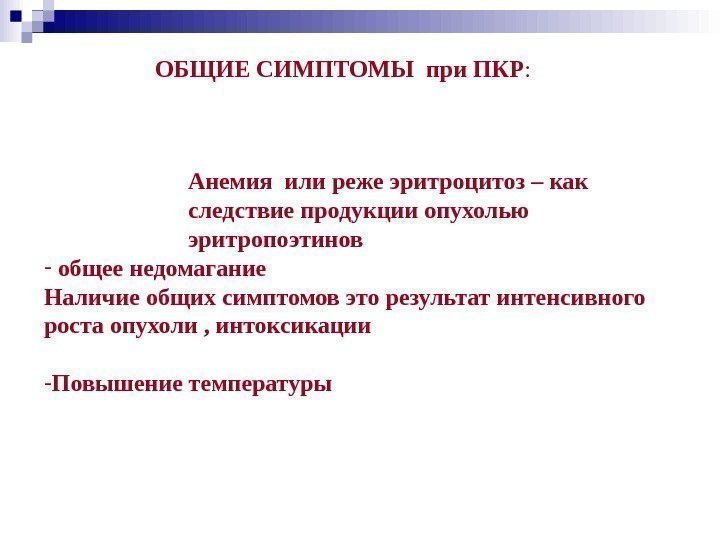 ОБЩИЕ СИМПТОМЫ при ПКР:

Анемия или реже эритроцитоз – как следствие продукции опухолью эритропоэтинов

- общее недомагание
Наличие общих симптомов это результат интенсивного роста опухоли , интоксикации

-Повышение температуры